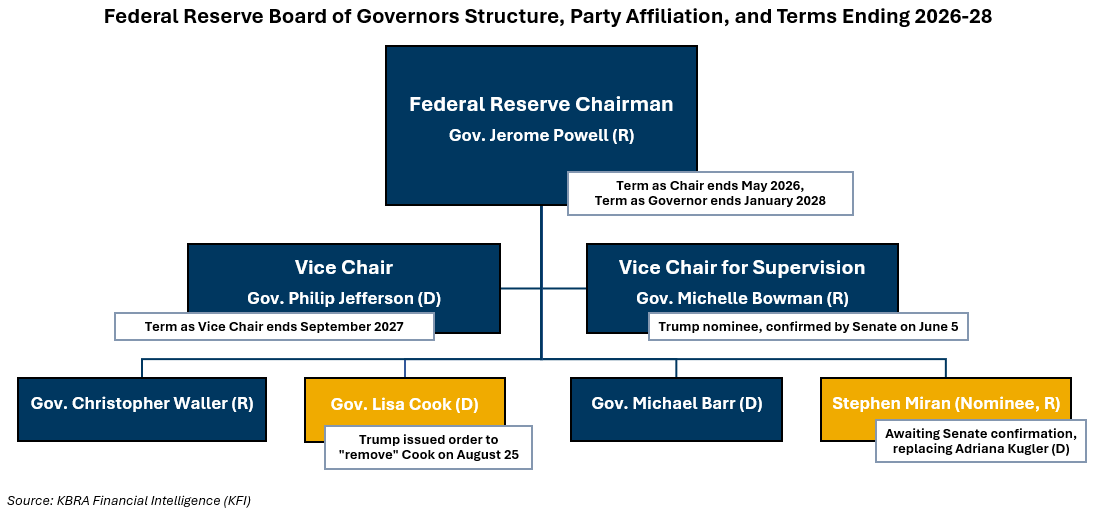 Federal Reserve Board of Governors Structure, Party Affiliation, and Terms Ending 2026-28

Federal Reserve Chairman
Gov. Jerome Powell (R)

Term as Chair ends May 2026,
Term as Governor ends January 2028

Vice Chair
Gov. Philip Jefferson (D)

Term as Vice Chair ends September 2027

Vice Chair for Supervision
Gov. Michelle Bowman (R)

Trump nominee, confirmed by Senate on June 5

Gov. Christopher Waller (R)

Gov. Lisa Cook (D)

Trump issued order to "remove" Cook on August 25

Gov. Michael Barr (D)

Stephen Miran (Nominee, R)

Awaiting Senate confirmation, replacing Adriana Kugler (D)

Source: KBRA Financial Intelligence (KFI)